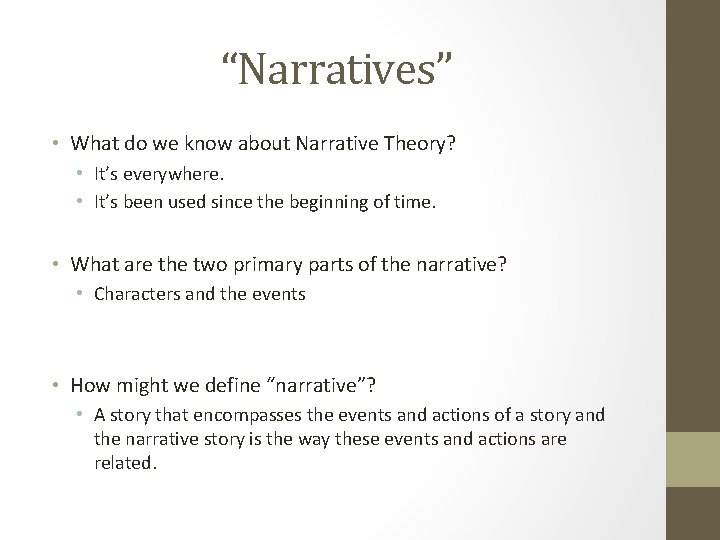 “Narratives”

• What do we know about Narrative Theory?
  • It’s everywhere.
  • It’s been used since the beginning of time.

• What are the two primary parts of the narrative?
  • Characters and the events

• How might we define “narrative”?
  • A story that encompasses the events and actions of a story and the narrative story is the way these events and actions are related.